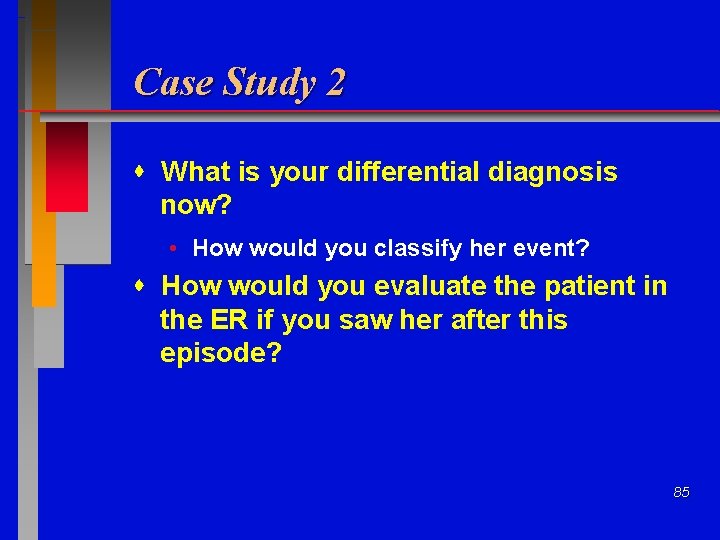 Case Study 2

What is your differential diagnosis now?

How would you classify her event?

How would you evaluate the patient in the ER if you saw her after this episode?

85